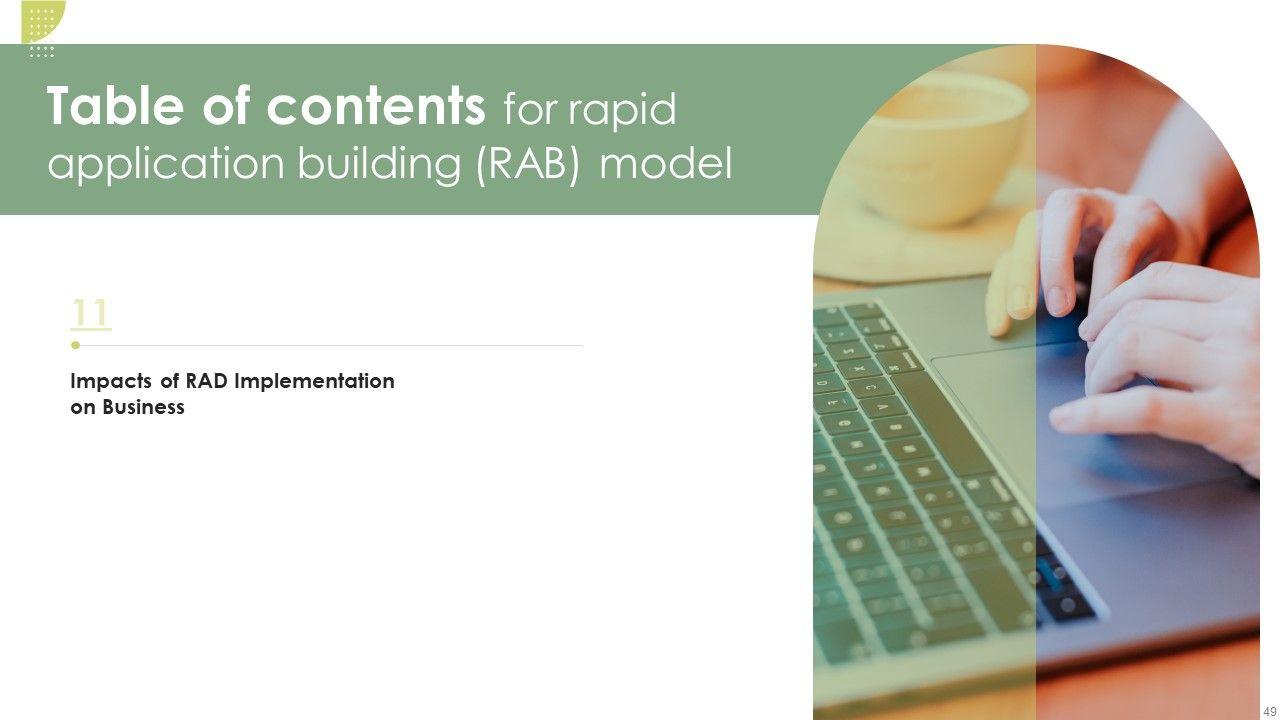 Table of contents for rapid application building (RAB) model

11

Impacts of RAD Implementation on Business

49